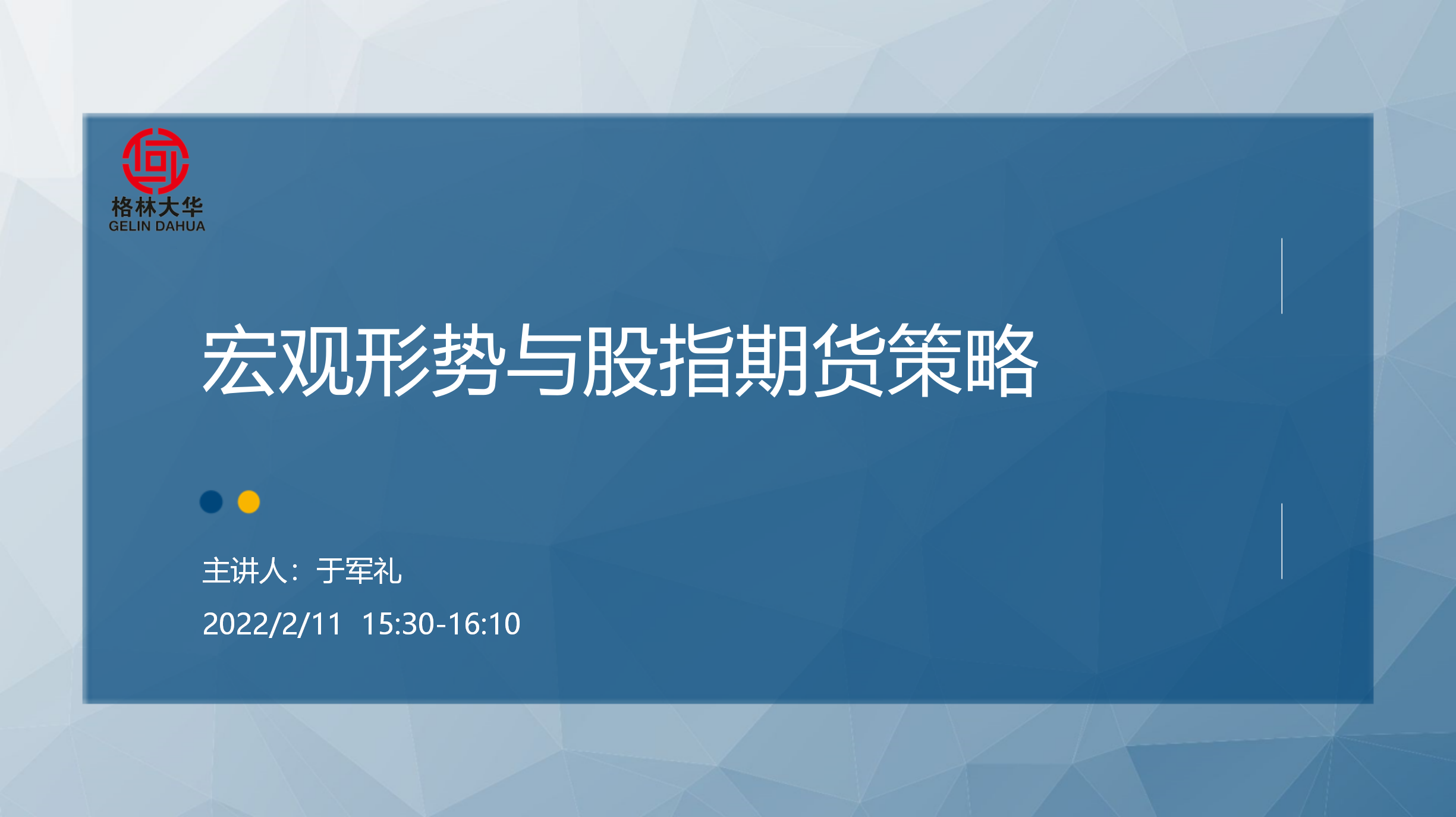 格林大华
GELIN DAHUA

宏观形势与股指期货策略

主讲人：于军礼

2022/2/11 15:30-16:10